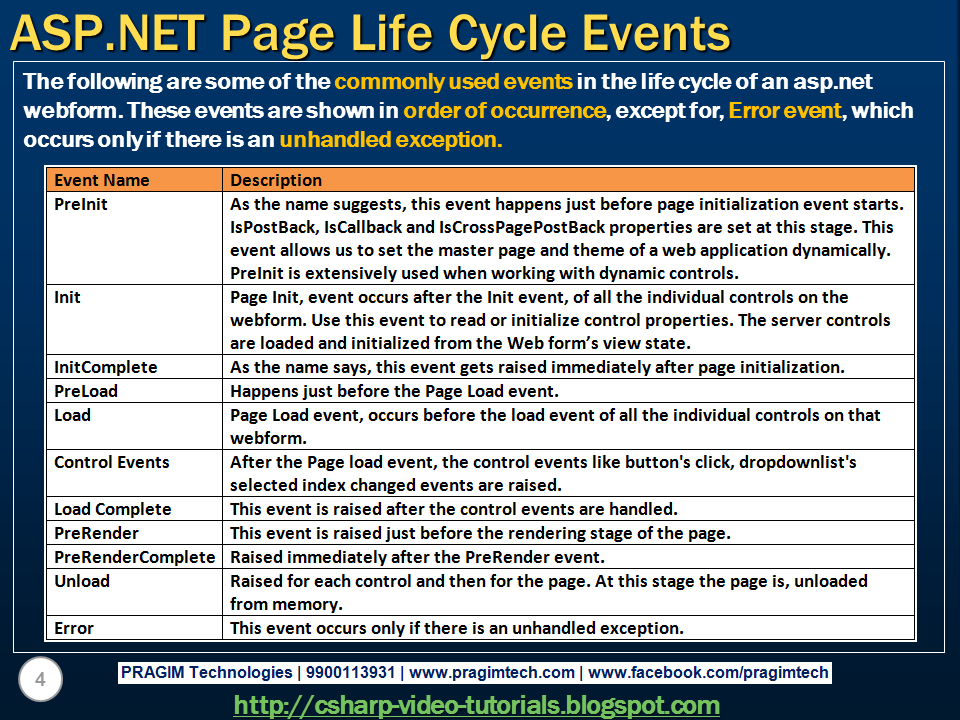 ASP.NET Page Life Cycle Events

The following are some of the commonly used events in the life cycle of an asp.net webform. These events are shown in order of occurrence, except for, Error event, which occurs only if there is an unhandled exception.

| Event Name | Description |
|---|---|
| PreInit | As the name suggests, this event happens just before page initialization event starts. IsPostBack, IsCallback and IsCrossPagePostBack properties are set at this stage. This event allows us to set the master page and theme of a web application dynamically. PreInit is extensively used when working with dynamic controls. |
| Init | Page Init, event occurs after the Init event, of all the individual controls on the webform. Use this event to read or initialize control properties. The server controls are loaded and initialized from the Web form's view state. |
| InitComplete | As the name says, this event gets raised immediately after page initialization. |
| PreLoad | Happens just before the Page Load event. |
| Load | Page Load event, occurs before the load event of all the individual controls on that webform. |
| Control Events | After the Page load event, the control events like button's click, dropdownlist's selected index changed events are raised. |
| Load Complete | This event is raised after the control events are handled. |
| PreRender | This event is raised just before the rendering stage of the page. |
| PreRenderComplete | Raised immediately after the PreRender event. |
| Unload | Raised for each control and then for the page. At this stage the page is, unloaded from memory. |
| Error | This event occurs only if there is an unhandled exception. |

4

PRAGIM Technologies | 9900113931 | www.pragimtech.com | www.facebook.com/pragimtech

http://csharp-video-tutorials.blogspot.com